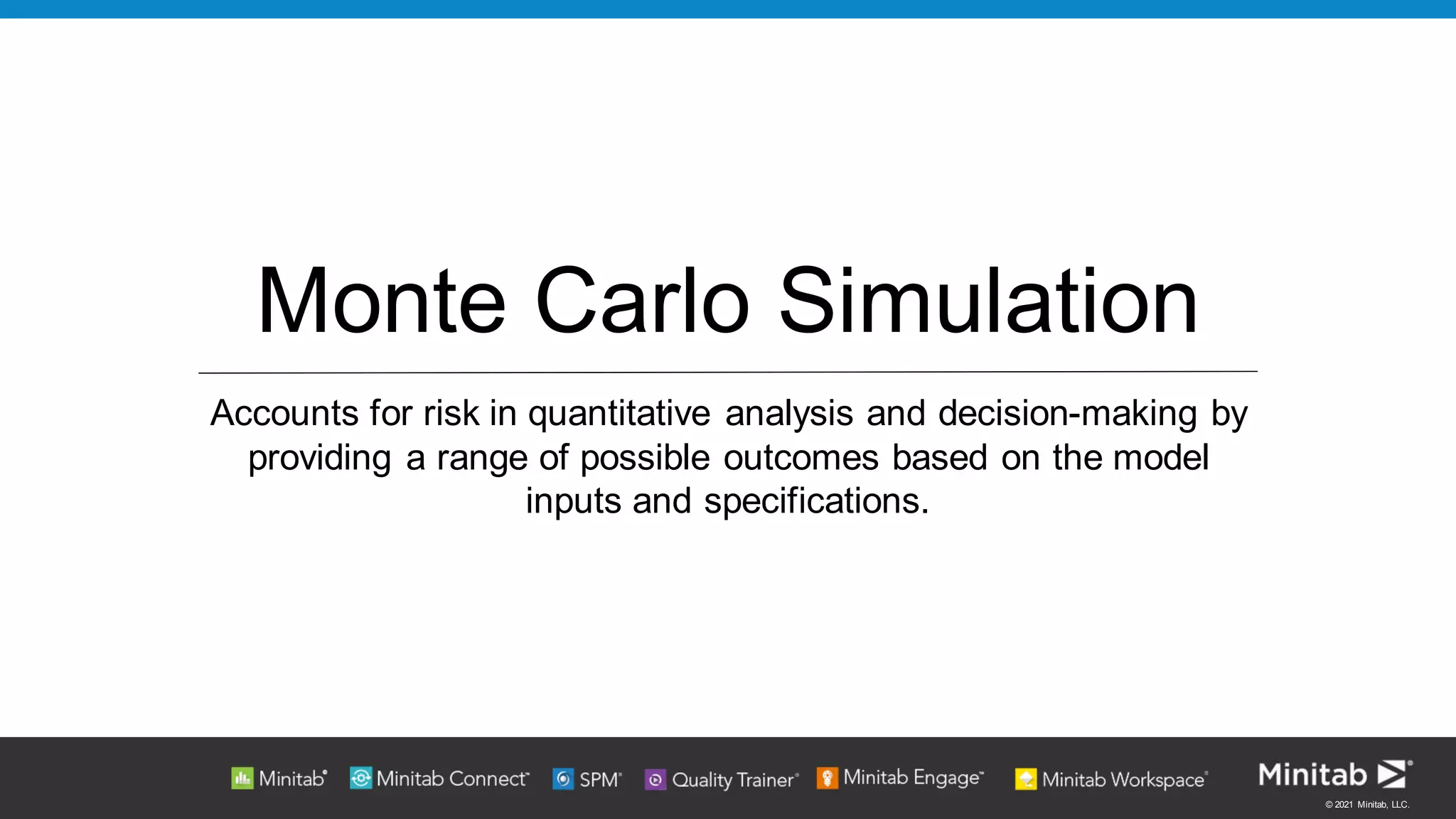 Monte Carlo Simulation

Accounts for risk in quantitative analysis and decision-making by providing a range of possible outcomes based on the model inputs and specifications.

Minitab® Minitab Connect™ SPM® Quality Trainer® Minitab Engage™ Minitab Workspace®

Minitab®

© 2021 Minitab, LLC.